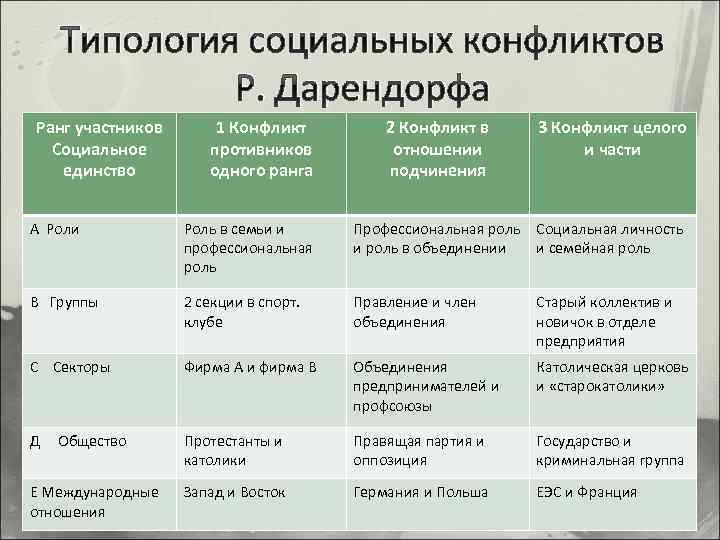 Типология социальных конфликтов Р. Дарендорфа

| Ранг участников Социальное единство | 1 Конфликт противников одного ранга | 2 Конфликт в отношении подчинения | 3 Конфликт целого и части |
|---|---|---|---|
| А Роли | Роль в семьи и профессиональная роль | Профессиональная роль и роль в объединении | Социальная личность и семейная роль |
| В Группы | 2 секции в спорт. клубе | Правление и член объединения | Старый коллектив и новичок в отделе предприятия |
| С Секторы | Фирма А и фирма В | Объединения предпринимателей и профсоюзы | Католическая церковь и «старокатолики» |
| Д Общество | Протестанты и католики | Правящая партия и оппозиция | Государство и криминальная группа |
| Е Международные отношения | Запад и Восток | Германия и Польша | ЕЭС и Франция |